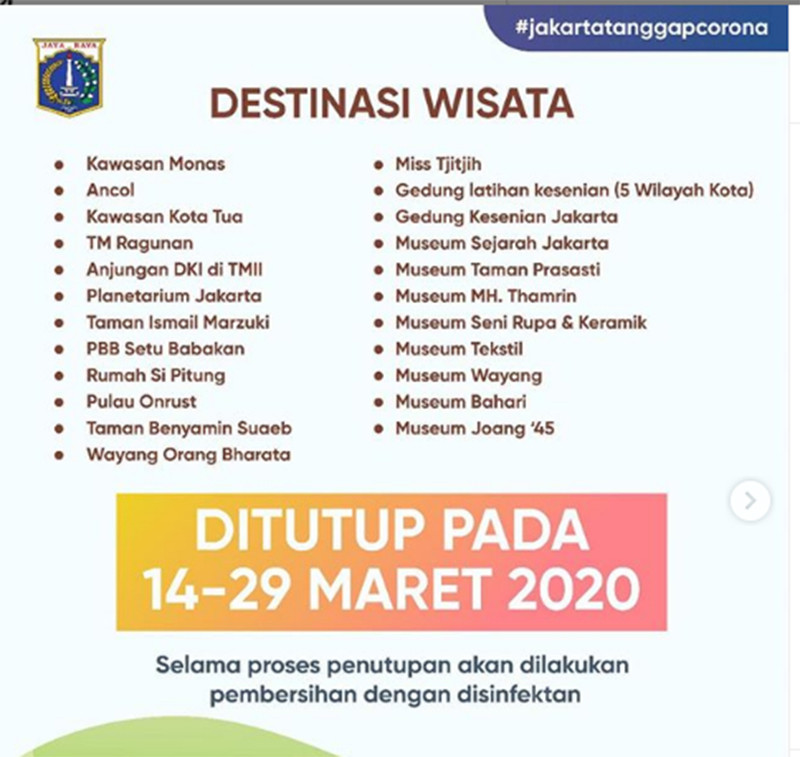 #jakartatanggapcorona

JAYA RAYA

DESTINASI WISATA

- Kawasan Monas
- Ancol
- Kawasan Kota Tua
- TM Ragunan
- Anjungan DKI di TMII
- Planetarium Jakarta
- Taman Ismail Marzuki
- PBB Setu Babakan
- Rumah Si Pitung
- Pulau Onrust
- Taman Benyamin Suaeb
- Wayang Orang Bharata

- Miss Tjitjih
- Gedung latihan kesenian (5 Wilayah Kota)
- Gedung Kesenian Jakarta
- Museum Sejarah Jakarta
- Museum Taman Prasasti
- Museum MH. Thamrin
- Museum Seni Rupa & Keramik
- Museum Tekstil
- Museum Wayang
- Museum Bahari
- Museum Joang '45

DITUTUP PADA
14-29 MARET 2020

Selama proses penutupan akan dilakukan pembersihan dengan disinfektan